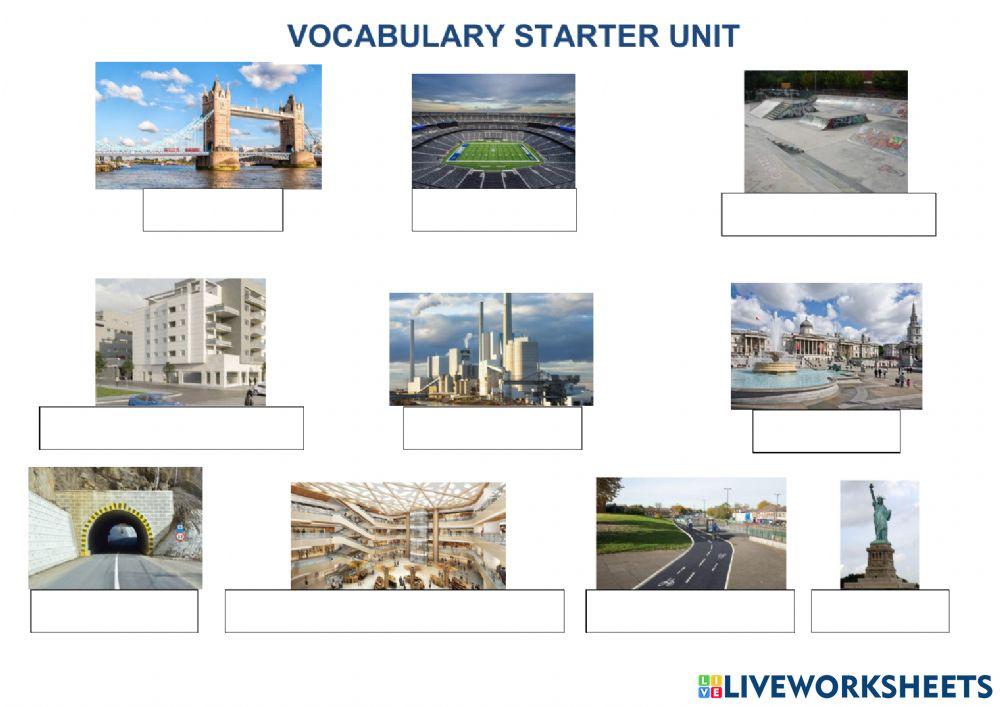 VOCABULARY STARTER UNIT

LIVEWORKSHEETS